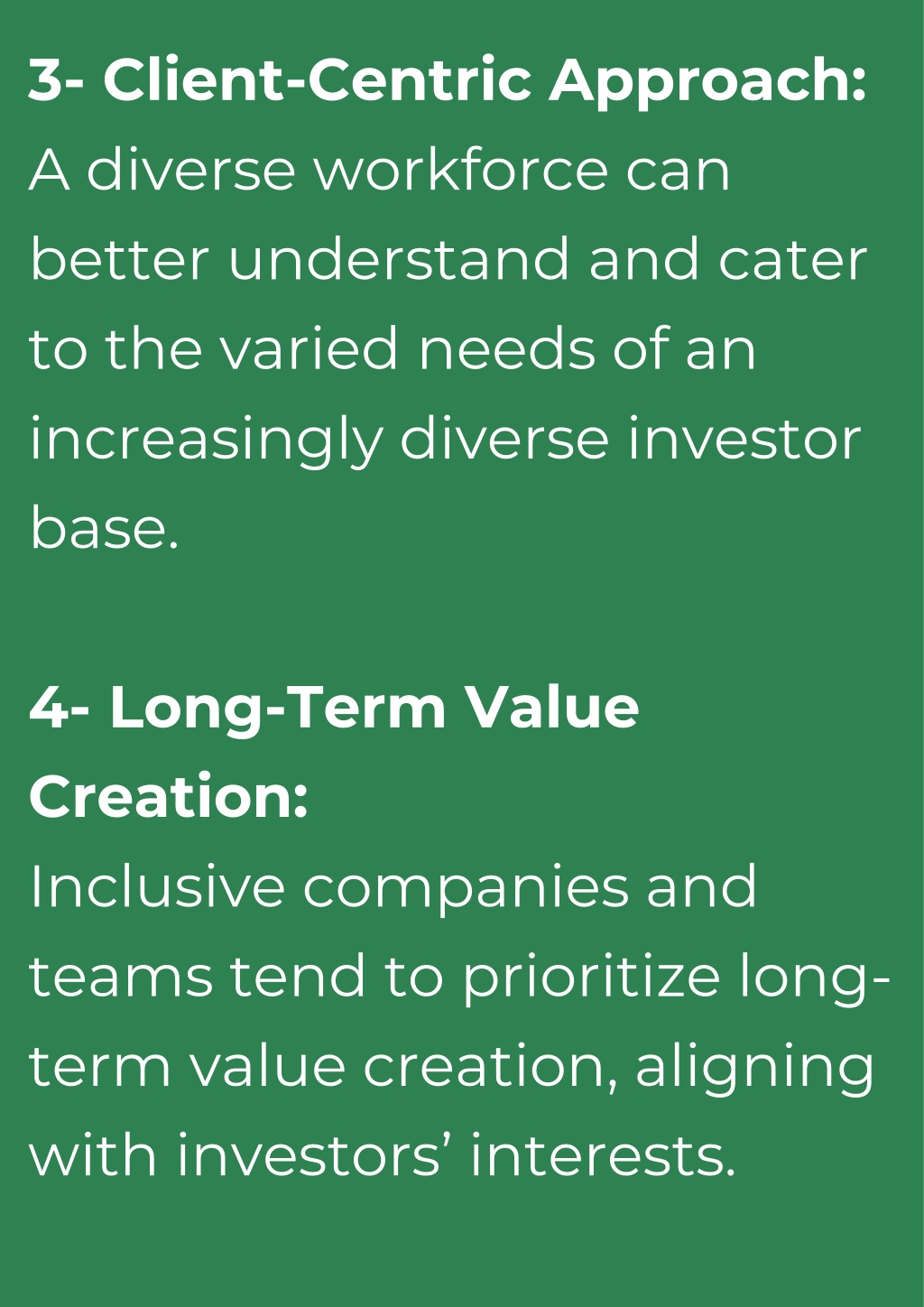 3- Client-Centric Approach:
A diverse workforce can better understand and cater to the varied needs of an increasingly diverse investor base.

4- Long-Term Value Creation:
Inclusive companies and teams tend to prioritize long-term value creation, aligning with investors’ interests.